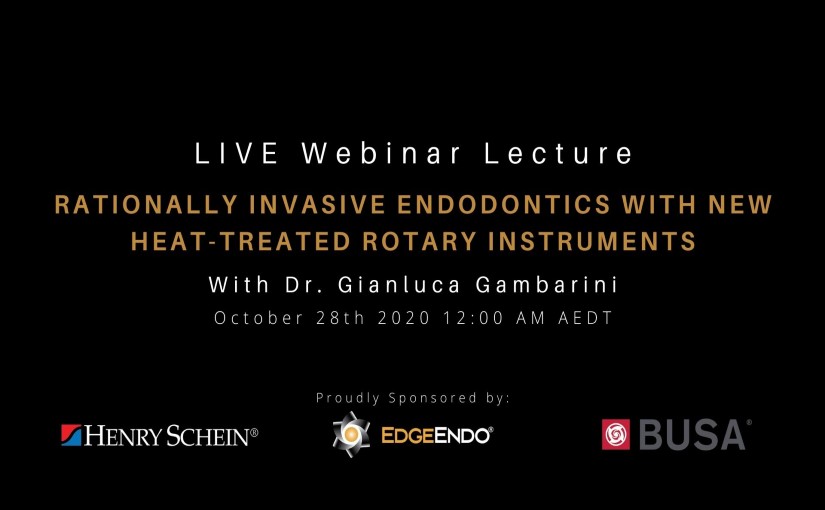 LIVE Webinar Lecture

RATIONALLY INVASIVE ENDODONTICS WITH NEW HEAT-TREATED ROTARY INSTRUMENTS

With Dr. Gianluca Gambarini

October 28th 2020 12:00 AM AEDT

Proudly Sponsored by:

HENRY SCHEIN®

EDGEENDO®

BUSA®